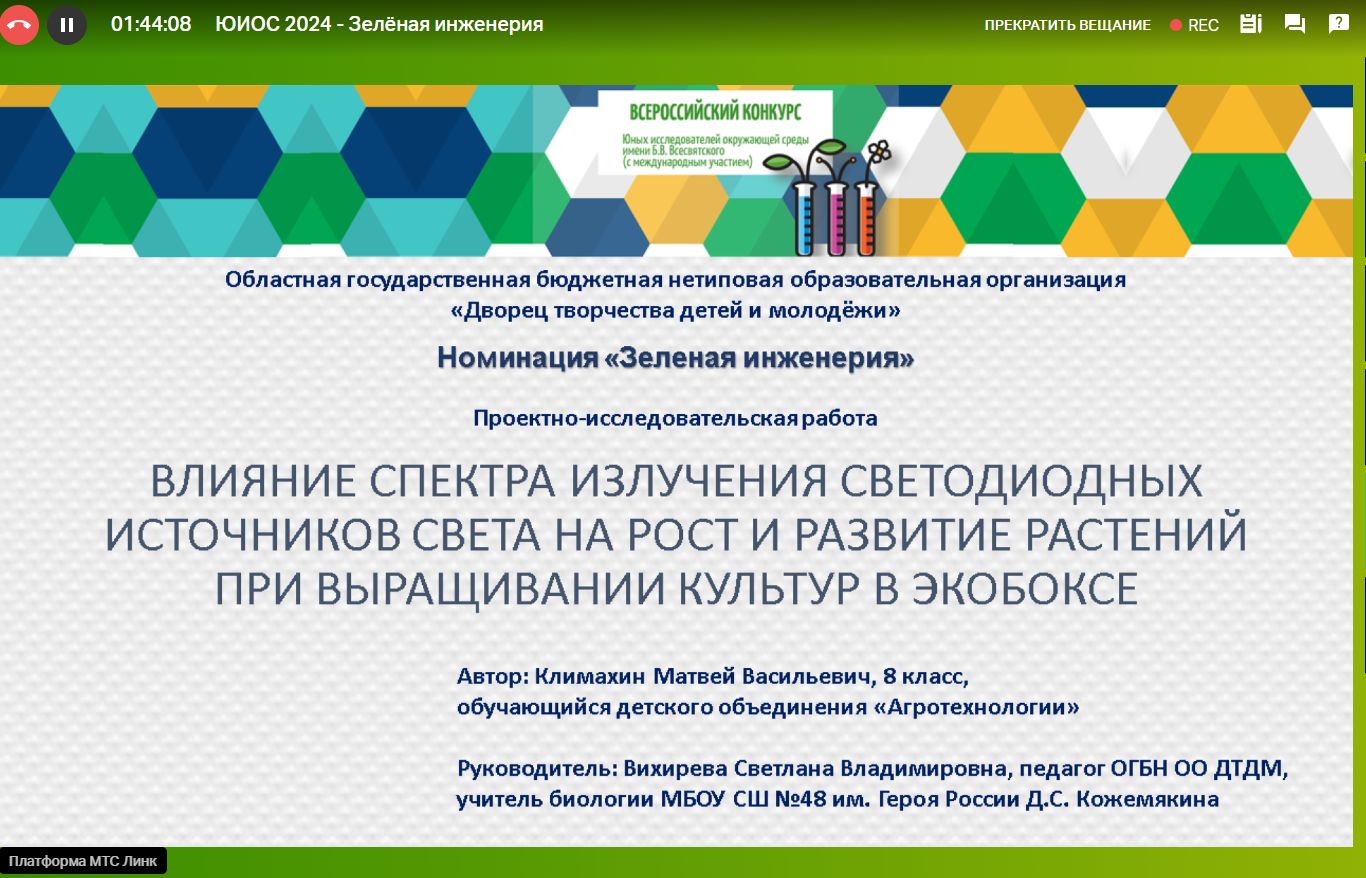 01:44:08 ЮИОС 2024 - Зелёная инженерия

ПРЕКРАТИТЬ ВЕЩАНИЕ REC

ВСЕРОССИЙСКИЙ КОНКУРС

Юных исследователей окружающей среды имени Б.В. Всесвятского (с международным участием)

Областная государственная бюджетная нетиповая образовательная организация «Дворец творчества детей и молодёжи»

Номинация «Зеленая инженерия»

Проектно-исследовательская работа

ВЛИЯНИЕ СПЕКТРА ИЗЛУЧЕНИЯ СВЕТОДИОДНЫХ ИСТОЧНИКОВ СВЕТА НА РОСТ И РАЗВИТИЕ РАСТЕНИЙ ПРИ ВЫРАЩИВАНИИ КУЛЬТУР В ЭКОБОКСЕ

Автор: Климахин Матвей Васильевич, 8 класс, обучающийся детского объединения «Агротехнологии»

Руководитель: Вихирева Светлана Владимировна, педагог ОГБН ОО ДТДМ, учитель биологии МБОУ СШ №48 им. Героя России Д.С. Кожемякина

Платформа МТС Линк